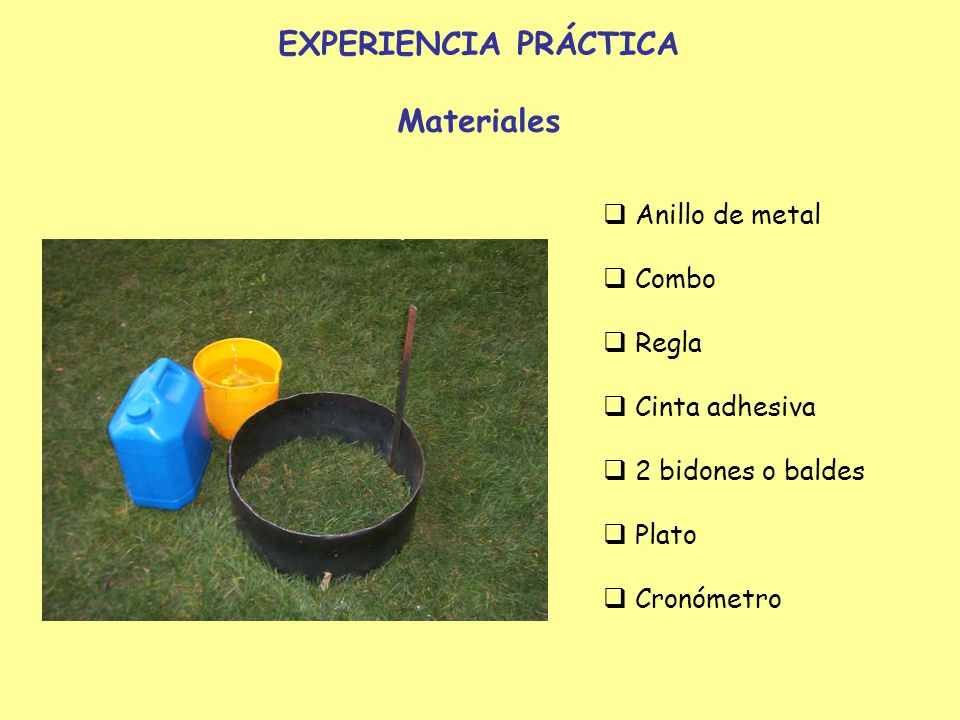 EXPERIENCIA PRÁCTICA

Materiales

❑ Anillo de metal

❑ Combo

❑ Regla

❑ Cinta adhesiva

❑ 2 bidones o baldes

❑ Plato

❑ Cronómetro